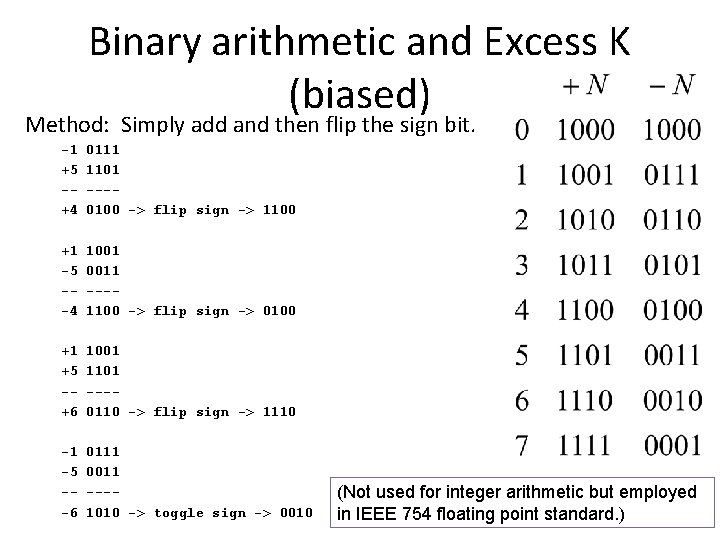 Binary arithmetic and Excess K (biased)

Method: Simply add and then flip the sign bit.

-1 0111
+5 1101
-- ----
+4 0100 -> flip sign -> 1100

+1 1001
-5 0011
-- ----
-4 1100 -> flip sign -> 0100

+1 1001
+5 1101
-- ----
+6 0110 -> flip sign -> 1110

-1 0111
-5 0011
-- ----
-6 1010 -> toggle sign -> 0010

| | $+N$ | $-N$ |
|---|---|---|
| 0 | 1000 | 1000 |
| 1 | 1001 | 0111 |
| 2 | 1010 | 0110 |
| 3 | 1011 | 0101 |
| 4 | 1100 | 0100 |
| 5 | 1101 | 0011 |
| 6 | 1110 | 0010 |
| 7 | 1111 | 0001 |

(Not used for integer arithmetic but employed in IEEE 754 floating point standard.)